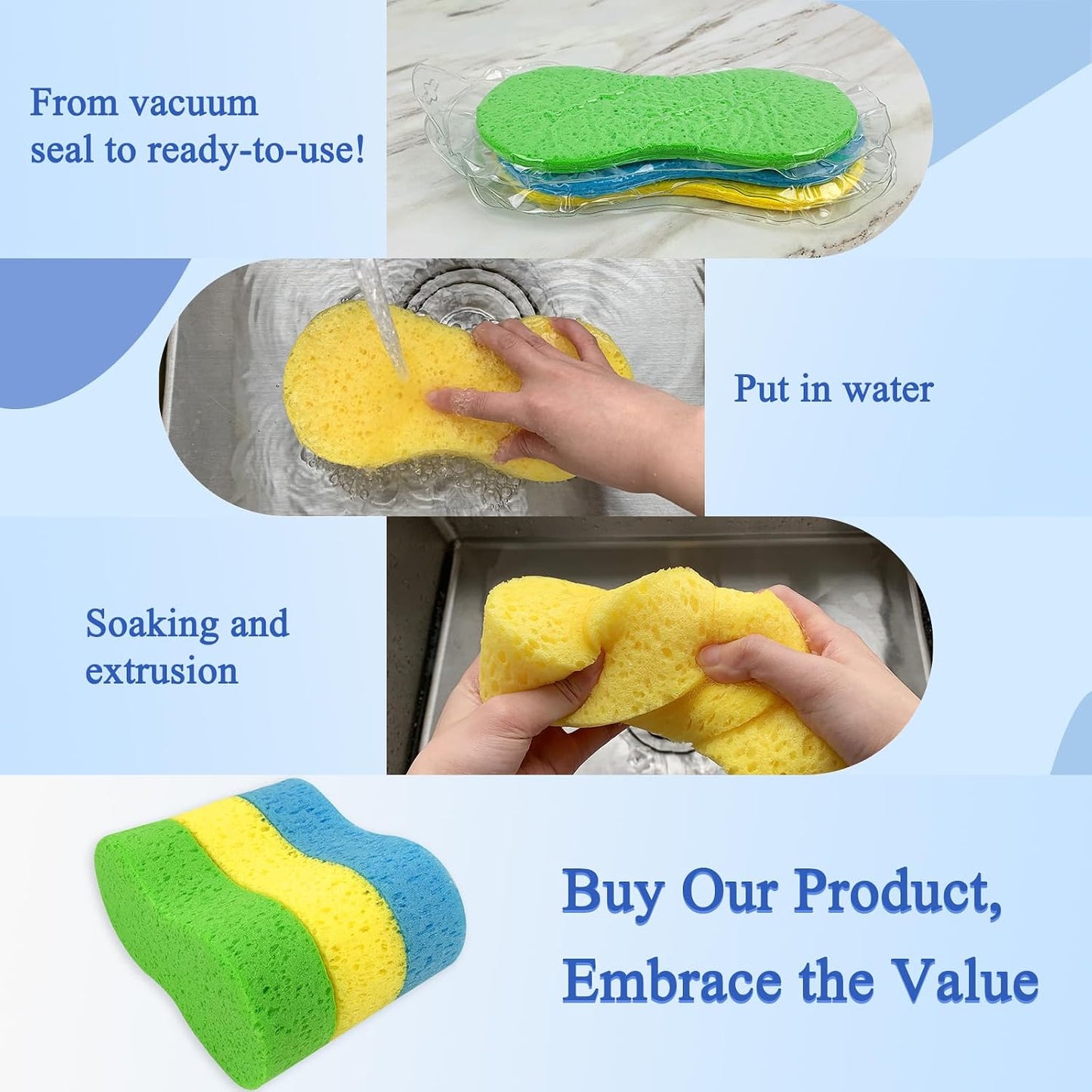 From vacuum seal to ready-to-use!

Put in water

Soaking and extrusion

Buy Our Product, Embrace the Value